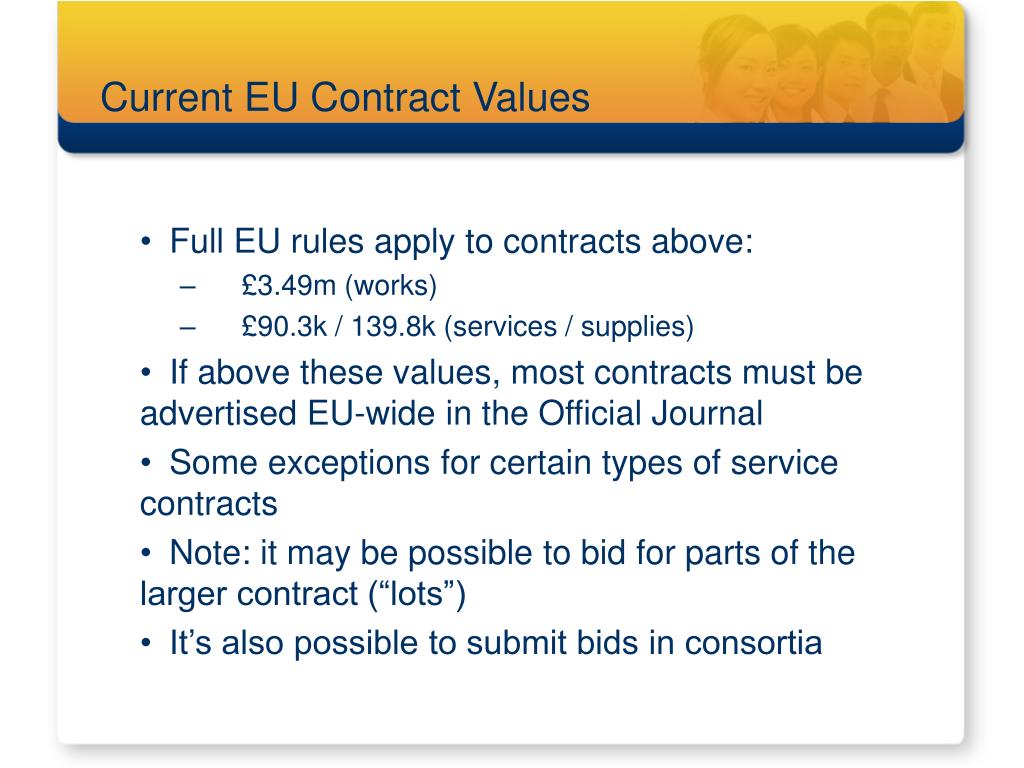 Current EU Contract Values

• Full EU rules apply to contracts above:
– £3.49m (works)
– £90.3k / 139.8k (services / supplies)

• If above these values, most contracts must be advertised EU-wide in the Official Journal

• Some exceptions for certain types of service contracts

• Note: it may be possible to bid for parts of the larger contract (“lots”)

• It’s also possible to submit bids in consortia